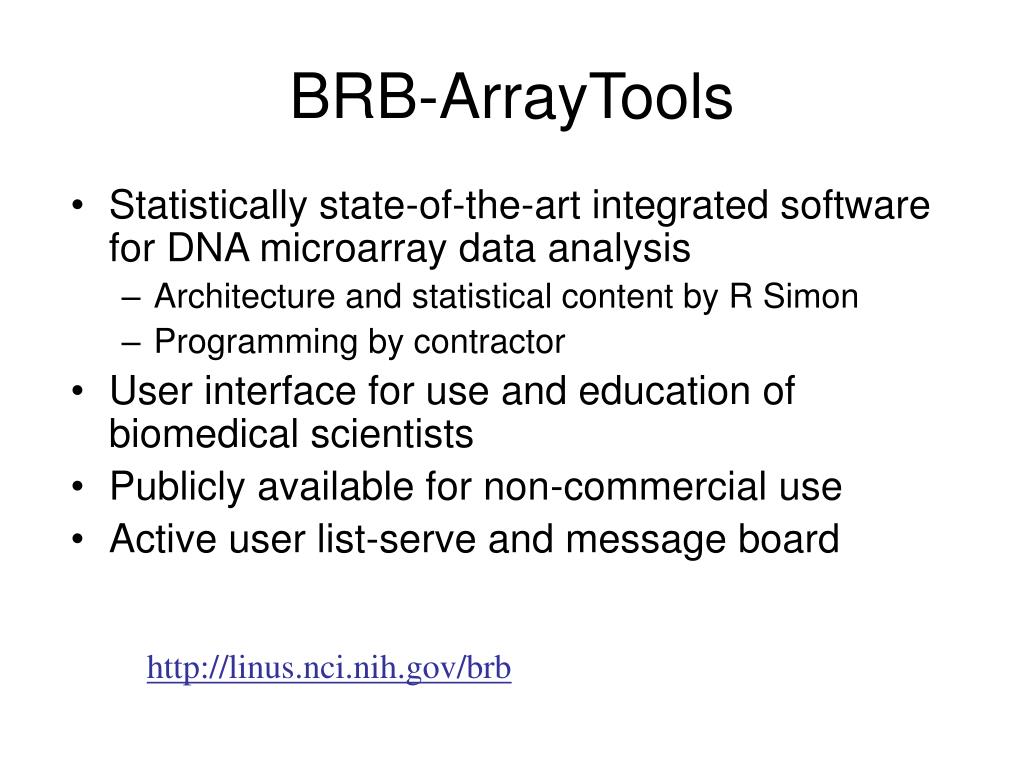 BRB-ArrayTools

• Statistically state-of-the-art integrated software for DNA microarray data analysis
  – Architecture and statistical content by R Simon
  – Programming by contractor
• User interface for use and education of biomedical scientists
• Publicly available for non-commercial use
• Active user list-serve and message board

http://linus.nci.nih.gov/brb